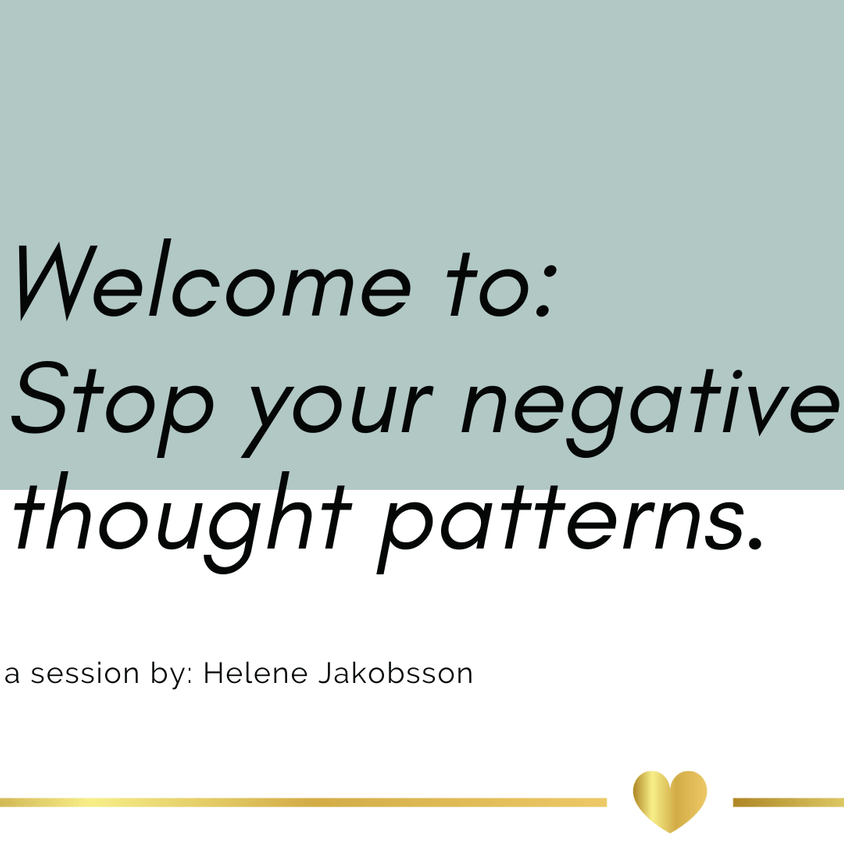 Welcome to:
Stop your negative thought patterns.

a session by: Helene Jakobsson